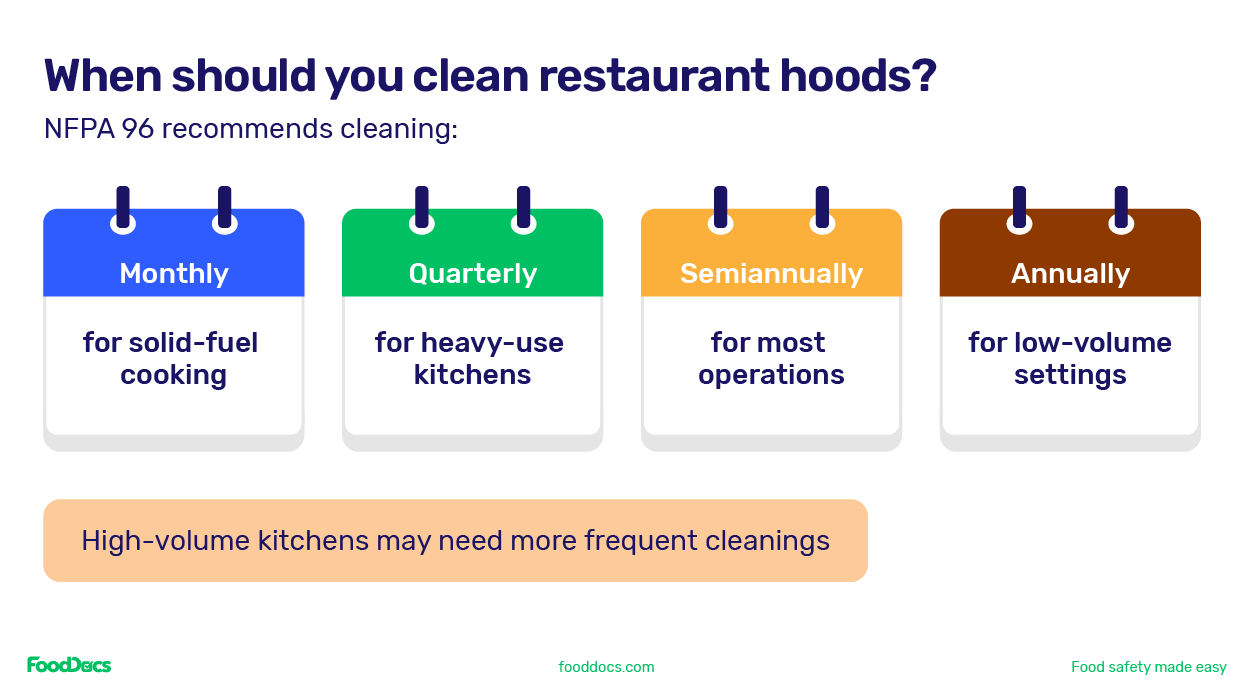 When should you clean restaurant hoods?
NFPA 96 recommends cleaning:

Monthly
for solid-fuel cooking

Quarterly
for heavy-use kitchens

Semiannually
for most operations

Annually
for low-volume settings

High-volume kitchens may need more frequent cleanings

FoodDocs

fooddocs.com

Food safety made easy